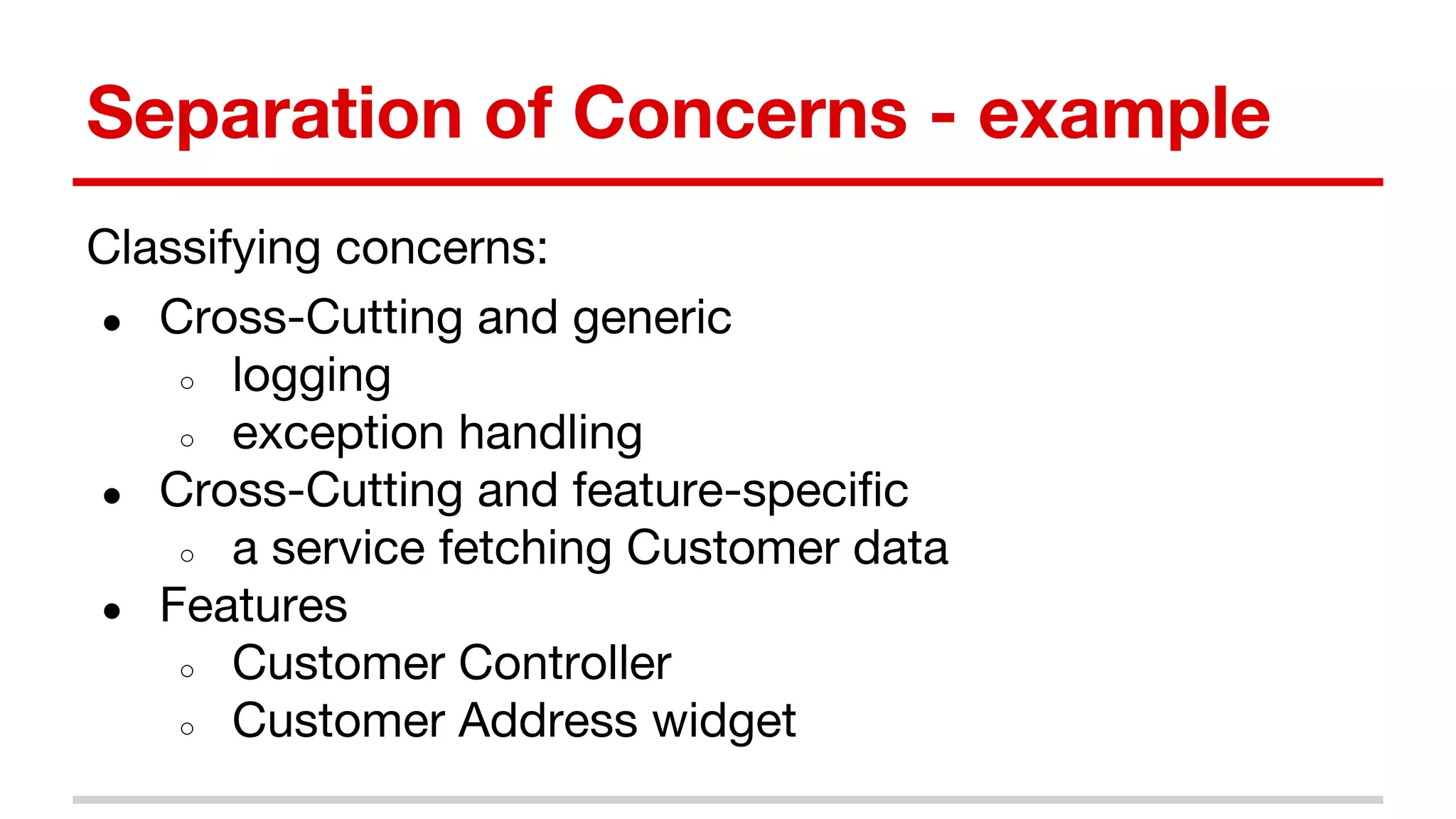 Separation of Concerns - example

Classifying concerns:

- Cross-Cutting and generic
  - logging
  - exception handling
- Cross-Cutting and feature-specific
  - a service fetching Customer data
- Features
  - Customer Controller
  - Customer Address widget